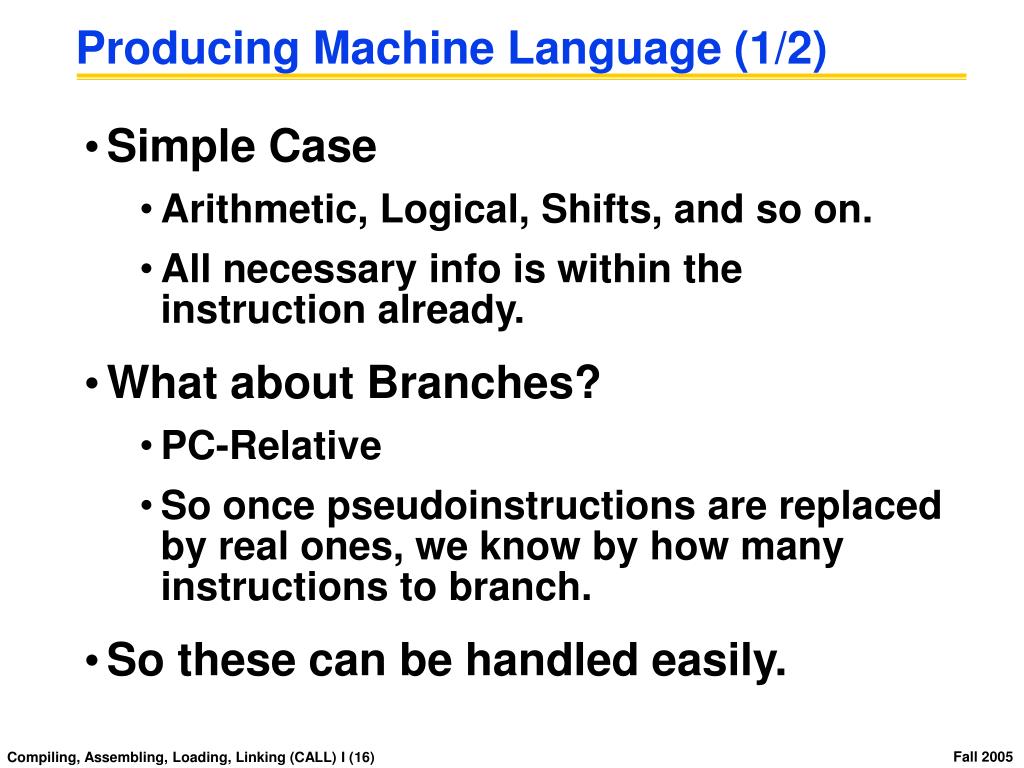 Producing Machine Language (1/2)

• Simple Case
  • Arithmetic, Logical, Shifts, and so on.
  • All necessary info is within the instruction already.
• What about Branches?
  • PC-Relative
  • So once pseudoinstructions are replaced by real ones, we know by how many instructions to branch.
• So these can be handled easily.

Compiling, Assembling, Loading, Linking (CALL) I (16)

Fall 2005